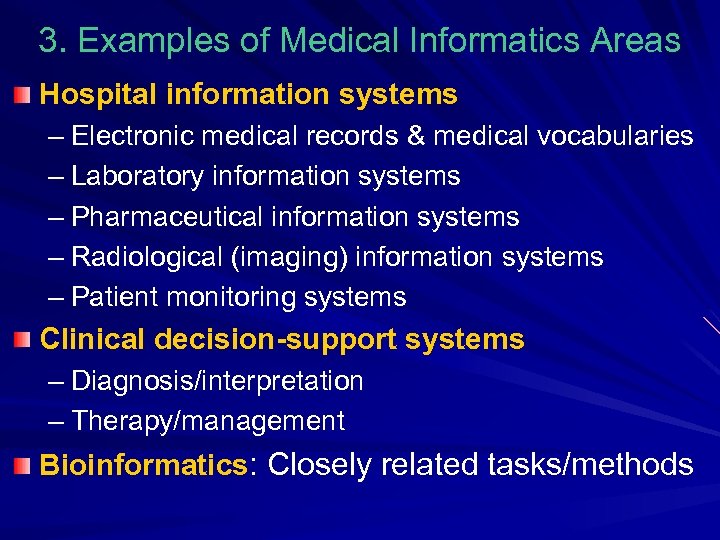 3. Examples of Medical Informatics Areas

Hospital information systems
– Electronic medical records & medical vocabularies
– Laboratory information systems
– Pharmaceutical information systems
– Radiological (imaging) information systems
– Patient monitoring systems

Clinical decision-support systems
– Diagnosis/interpretation
– Therapy/management

Bioinformatics: Closely related tasks/methods